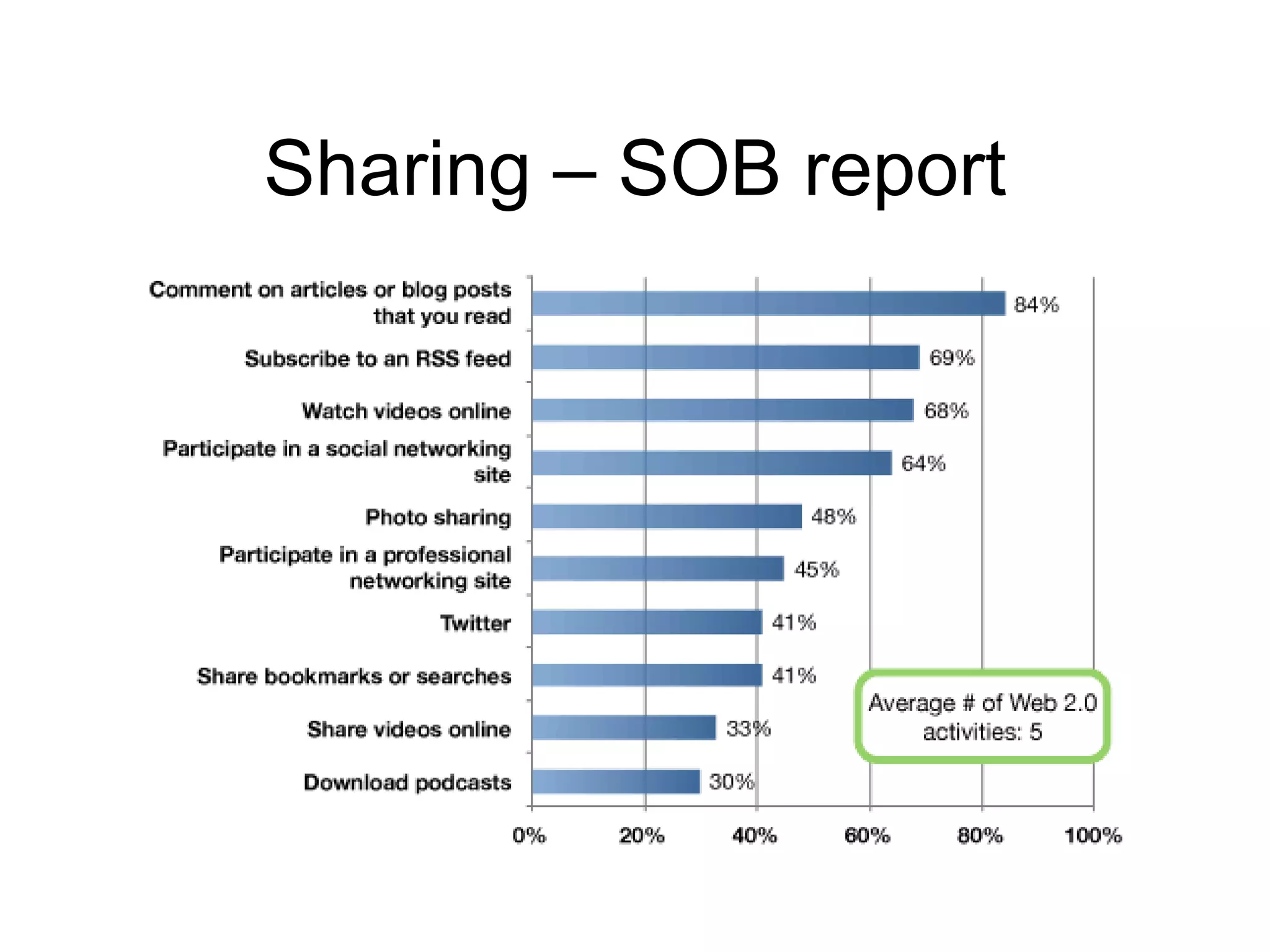 Sharing – SOB report

Comment on articles or blog posts that you read
84%

Subscribe to an RSS feed
69%

Watch videos online
68%

Participate in a social networking site
64%

Photo sharing
48%

Participate in a professional networking site
45%

Twitter
41%

Share bookmarks or searches
41%

Share videos online
33%

Download podcasts
30%

Average # of Web 2.0 activities: 5

0% 20% 40% 60% 80% 100%